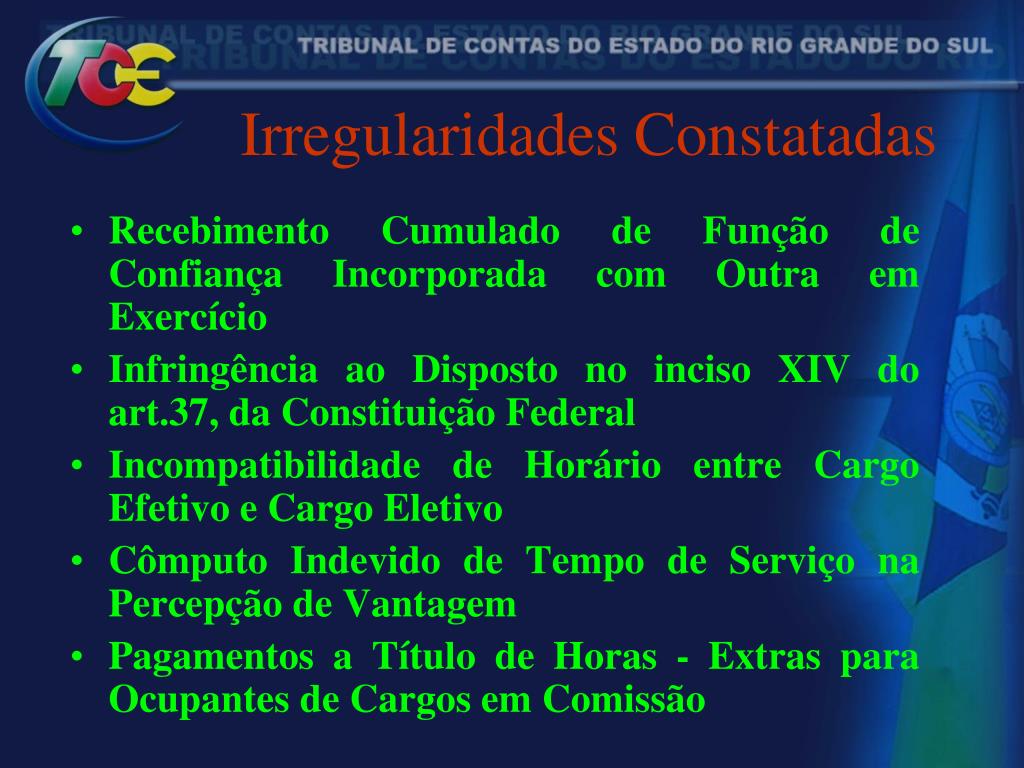 TCE

TRIBUNAL DE CONTAS DO ESTADO DO RIO GRANDE DO SUL

Irregularidades Constatadas

• Recebimento Cumulado de Função de Confiança Incorporada com Outra em Exercício
• Infringência ao Disposto no inciso XIV do art.37, da Constituição Federal
• Incompatibilidade de Horário entre Cargo Efetivo e Cargo Eletivo
• Cômputo Indevido de Tempo de Serviço na Percepção de Vantagem
• Pagamentos a Título de Horas - Extras para Ocupantes de Cargos em Comissão